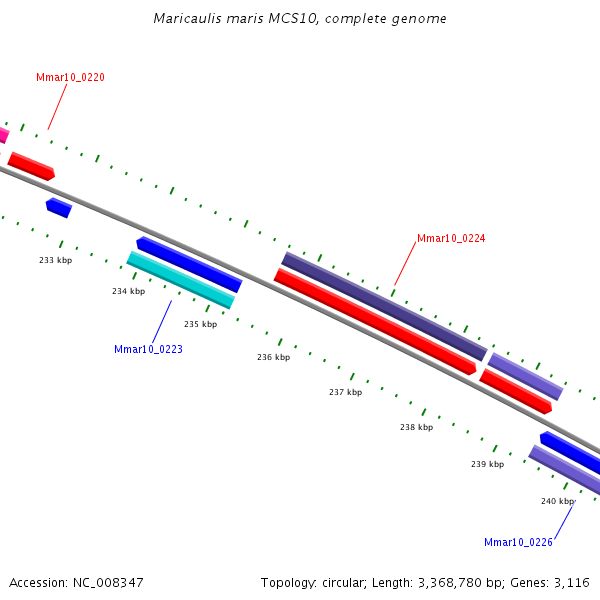 Maricaulis maris MCS10, complete genome

Mmar10_0220

Mmar10_0224

233 kbp

234 kbp

235 kbp

Mmar10_0223

236 kbp

237 kbp

238 kbp

239 kbp

240 kbp

Mmar10_0226

Accession: NC_008347

Topology: circular; Length: 3,368,780 bp; Genes: 3,116